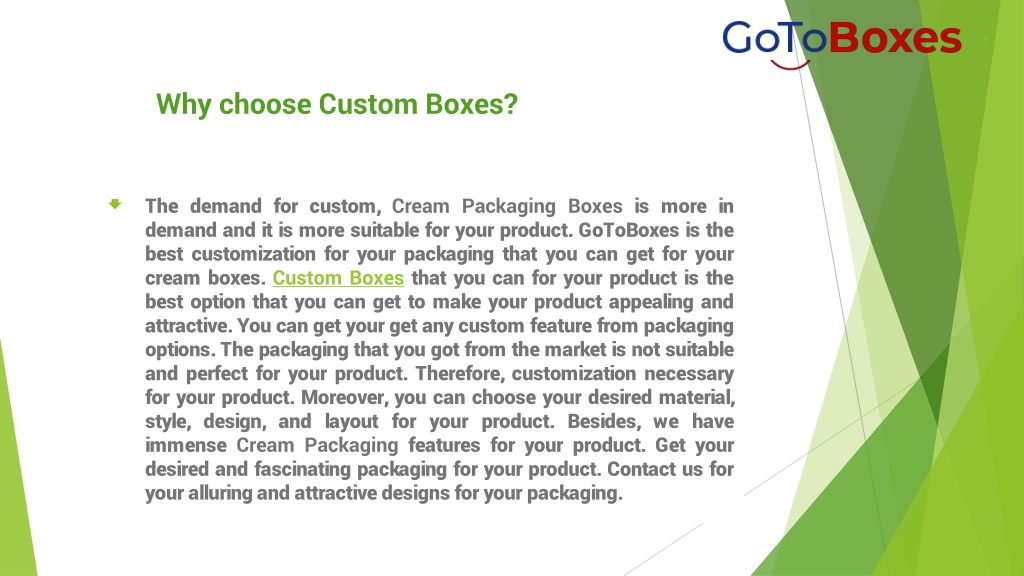 GoToBoxes

Why choose Custom Boxes?

The demand for custom, Cream Packaging Boxes is more in demand and it is more suitable for your product. GoToBoxes is the best customization for your packaging that you can get for your cream boxes. Custom Boxes that you can for your product is the best option that you can get to make your product appealing and attractive. You can get your get any custom feature from packaging options. The packaging that you got from the market is not suitable and perfect for your product. Therefore, customization necessary for your product. Moreover, you can choose your desired material, style, design, and layout for your product. Besides, we have immense Cream Packaging features for your product. Get your desired and fascinating packaging for your product. Contact us for your alluring and attractive designs for your packaging.